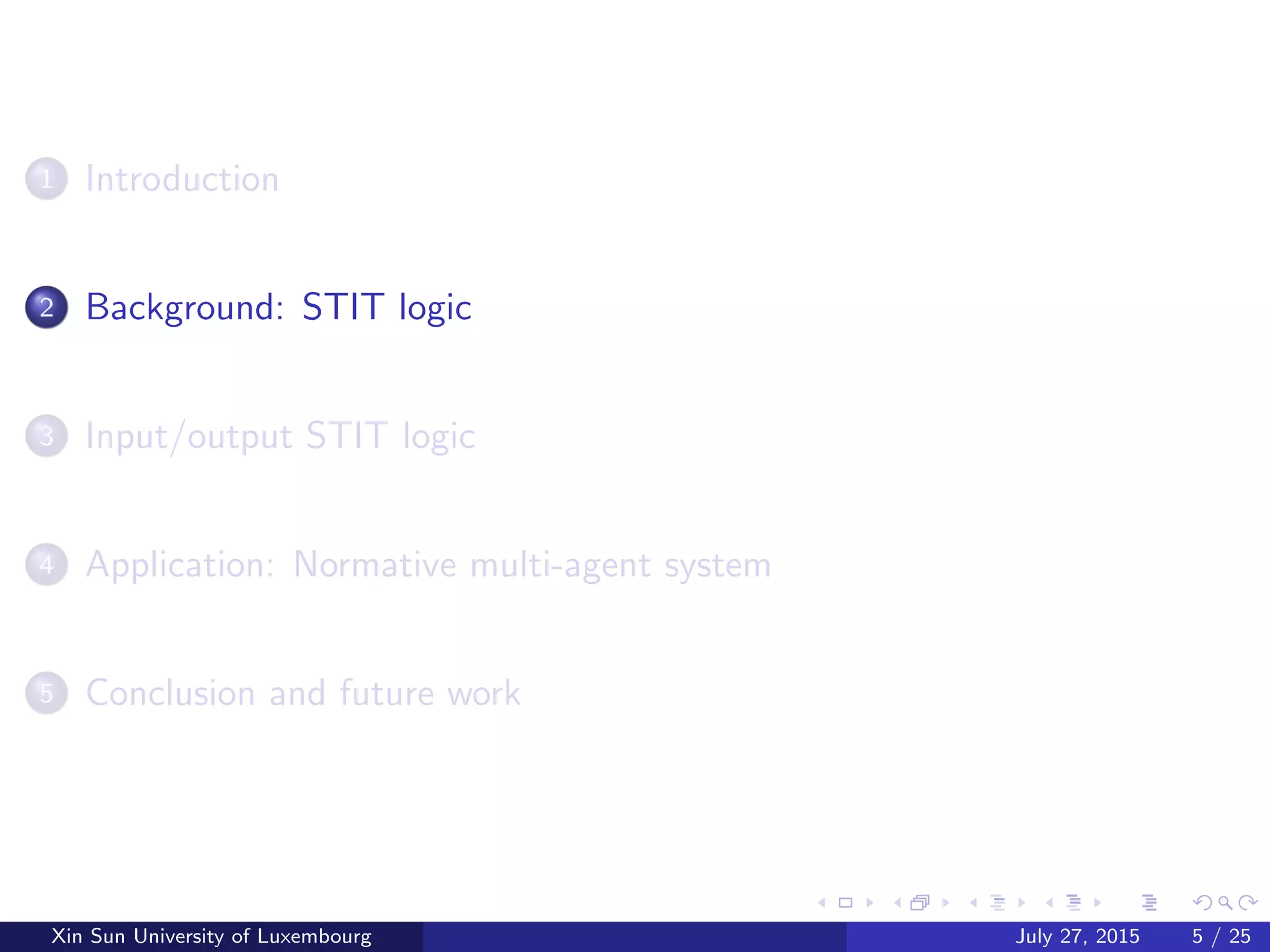 1 Introduction

2 Background: STIT logic

3 Input/output STIT logic

4 Application: Normative multi-agent system

5 Conclusion and future work

Xin Sun University of Luxembourg July 27, 2015 5 / 25